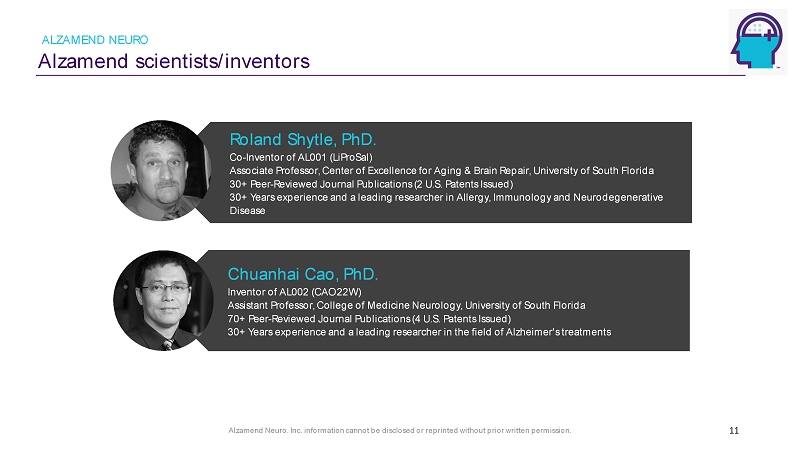 ALZAMEND NEURO
Alzamend scientists/inventors

Roland Shytle, PhD.
Co-Inventor of AL001 (LiProSal)
Associate Professor, Center of Excellence for Aging & Brain Repair, University of South Florida
30+ Peer-Reviewed Journal Publications (2 U.S. Patents Issued)
30+ Years experience and a leading researcher in Allergy, Immunology and Neurodegenerative Disease

Chuanhai Cao, PhD.
Inventor of AL002 (CAO22W)
Assistant Professor, College of Medicine Neurology, University of South Florida
70+ Peer-Reviewed Journal Publications (4 U.S. Patents Issued)
30+ Years experience and a leading researcher in the field of Alzheimer's treatments

Alzamend Neuro, Inc. information cannot be disclosed or reprinted without prior written permission.

11